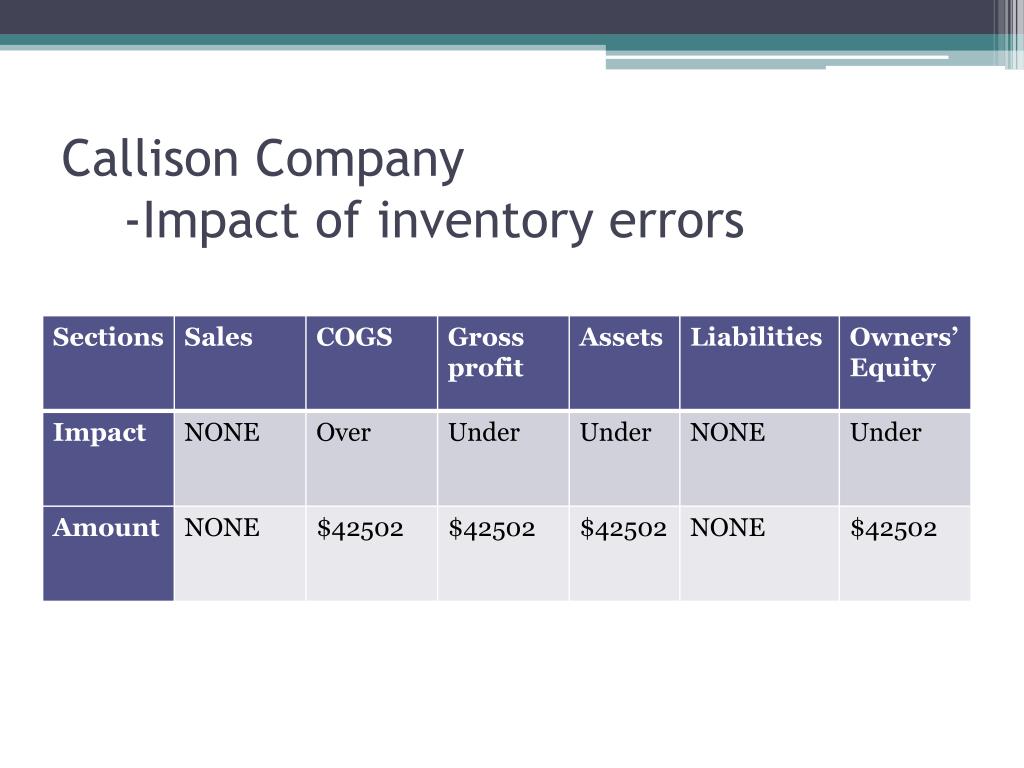 Callison Company
-Impact of inventory errors

| Sections | Sales | COGS | Gross profit | Assets | Liabilities | Owners’ Equity |
|---|---|---|---|---|---|---|
| Impact | NONE | Over | Under | Under | NONE | Under |
| Amount | NONE | \$42502 | \$42502 | \$42502 | NONE | \$42502 |